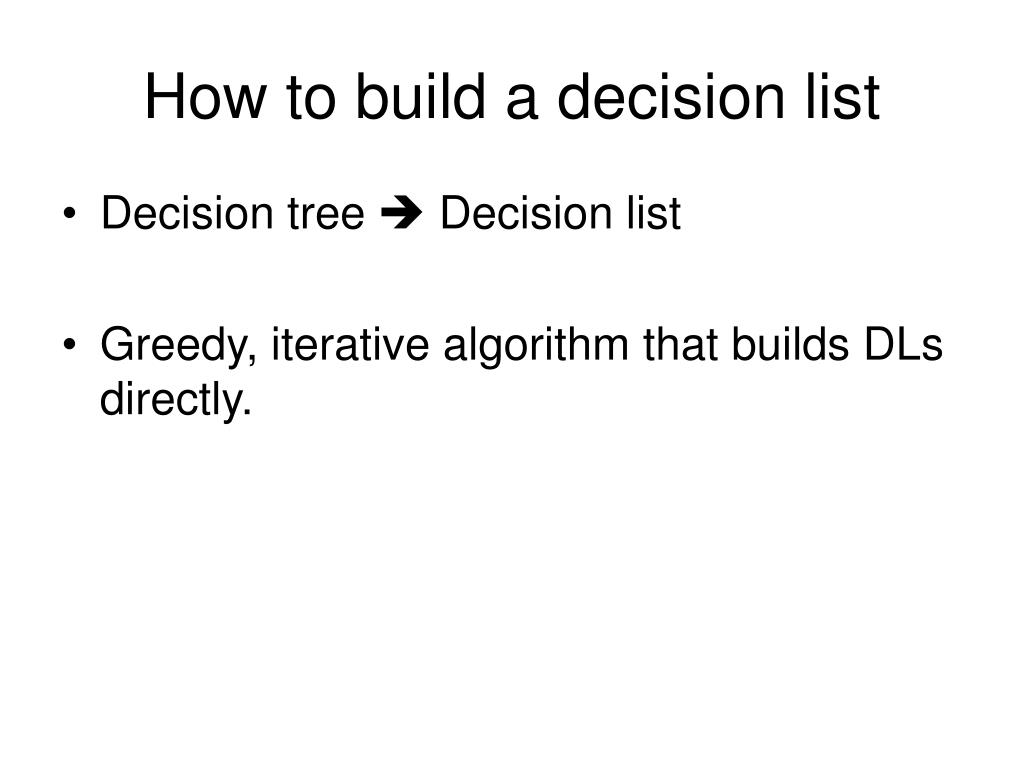 How to build a decision list

• Decision tree ➔ Decision list

• Greedy, iterative algorithm that builds DLs directly.